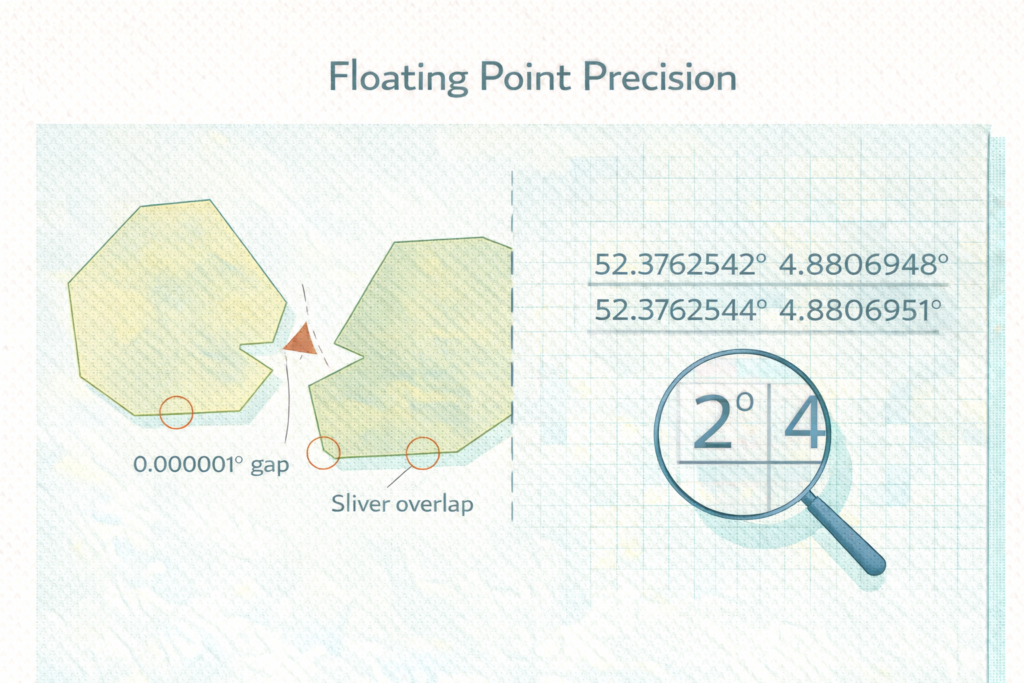 Floating Point Precision

0.000001° gap

Sliver overlap

52.3762542° 4.8806948°

52.3762544° 4.8806951°

2° 4